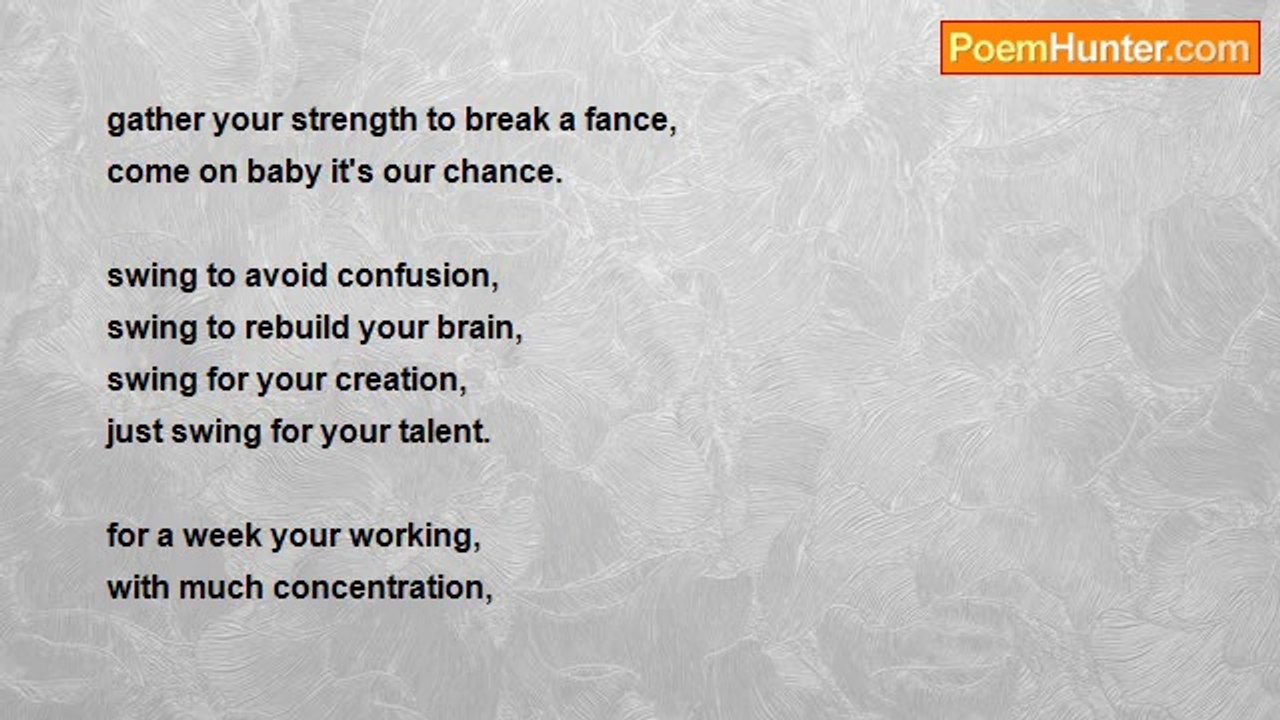 PoemHunter.com

gather your strength to break a fance,
come on baby it's our chance.

swing to avoid confusion,
swing to rebuild your brain,
swing for your creation,
just swing for your talent.

for a week your working,
with much concentration,